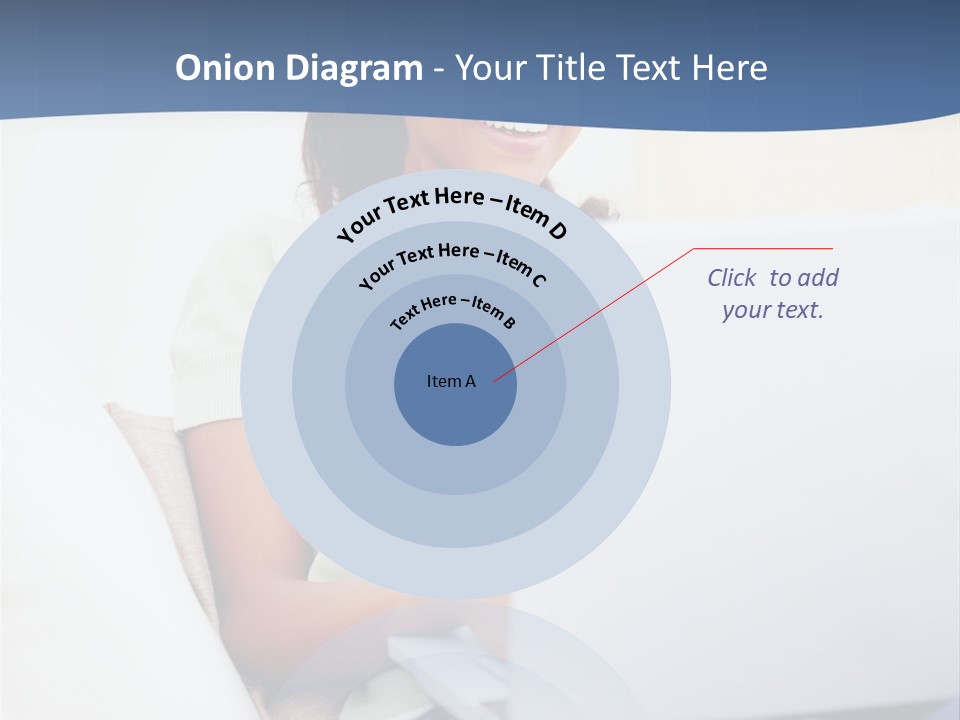 Onion Diagram - Your Title Text Here

Your Text Here – Item D

Your Text Here – Item C

Text Here – Item B

Item A

Click to add your text.